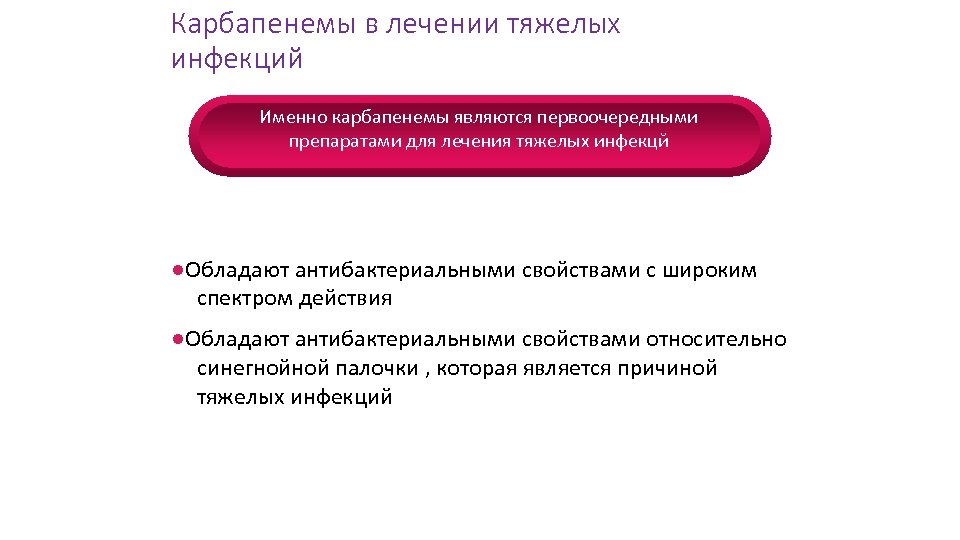 Карбапенемы в лечении тяжелых инфекций

Именно карбапенемы являются первоочередными препаратами для лечения тяжелых инфекцй

●Обладают антибактериальными свойствами с широким спектром действия

●Обладают антибактериальными свойствами относительно синегнойной палочки , которая является причиной тяжелых инфекций